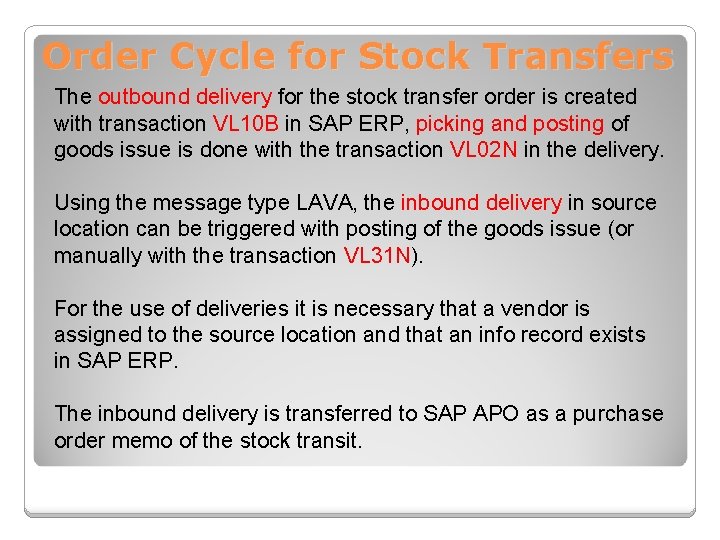 Order Cycle for Stock Transfers

The outbound delivery for the stock transfer order is created with transaction VL10B in SAP ERP, picking and posting of goods issue is done with the transaction VL02N in the delivery.

Using the message type LAVA, the inbound delivery in source location can be triggered with posting of the goods issue (or manually with the transaction VL31N).

For the use of deliveries it is necessary that a vendor is assigned to the source location and that an info record exists in SAP ERP.

The inbound delivery is transferred to SAP APO as a purchase order memo of the stock transit.